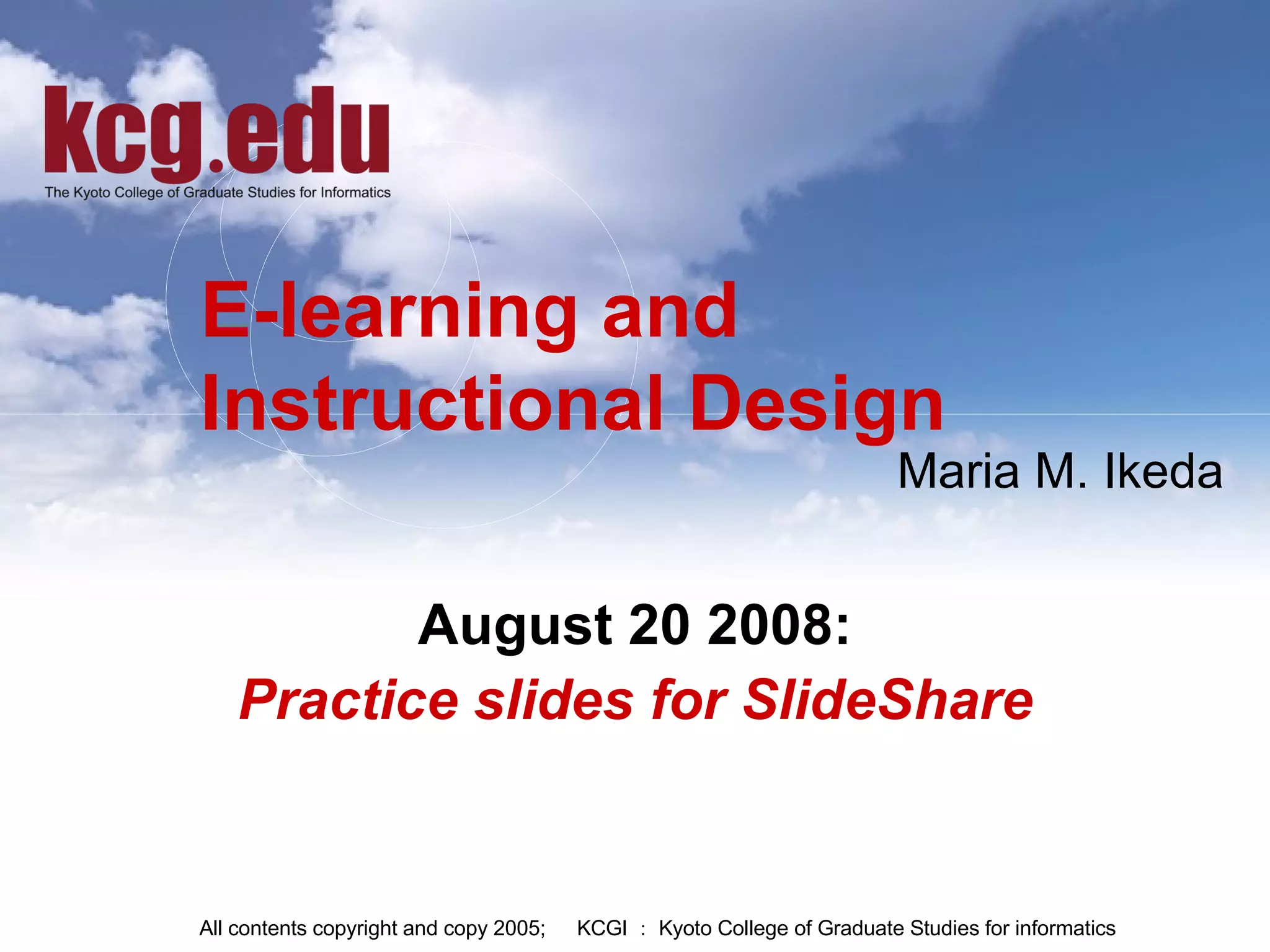 kcg.edu
The Kyoto College of Graduate Studies for Informatics

E-learning and Instructional Design

Maria M. Ikeda

August 20 2008:

Practice slides for SlideShare

All contents copyright and copy 2005; KCGI : Kyoto College of Graduate Studies for informatics